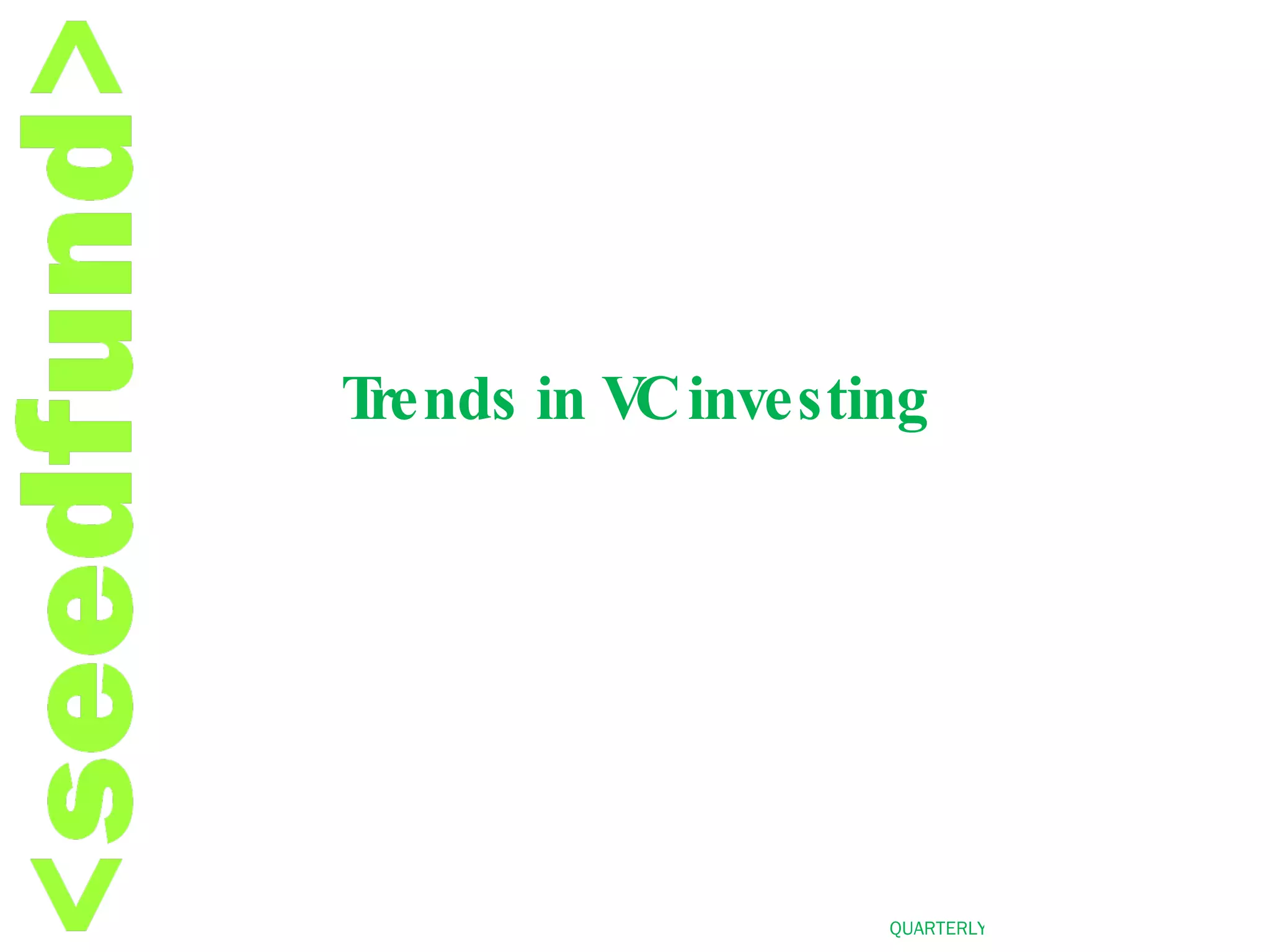 <seedfund>

Trends in VC investing

QUARTERLY